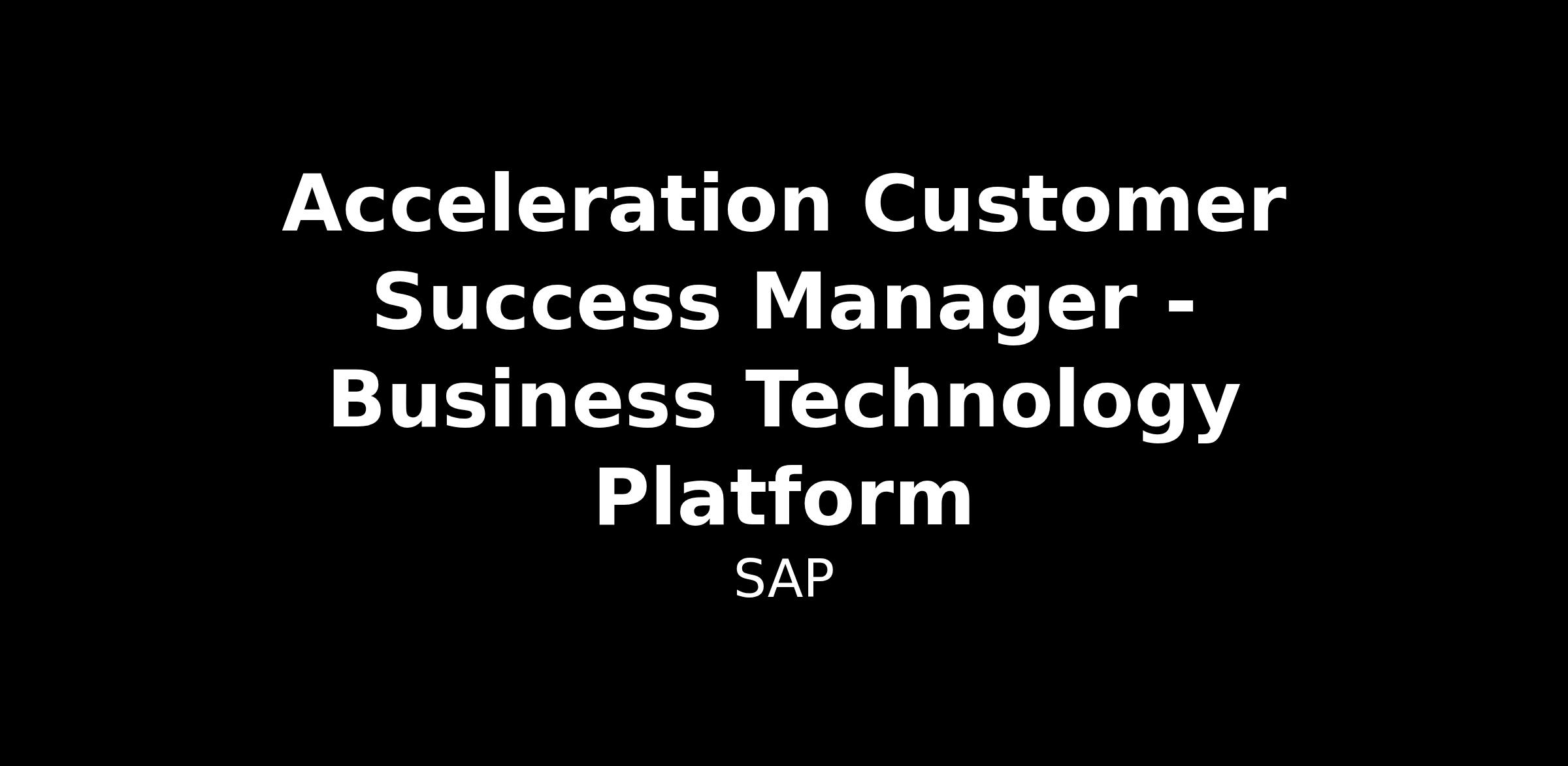 Acceleration Customer Success Manager - Business Technology Platform

SAP